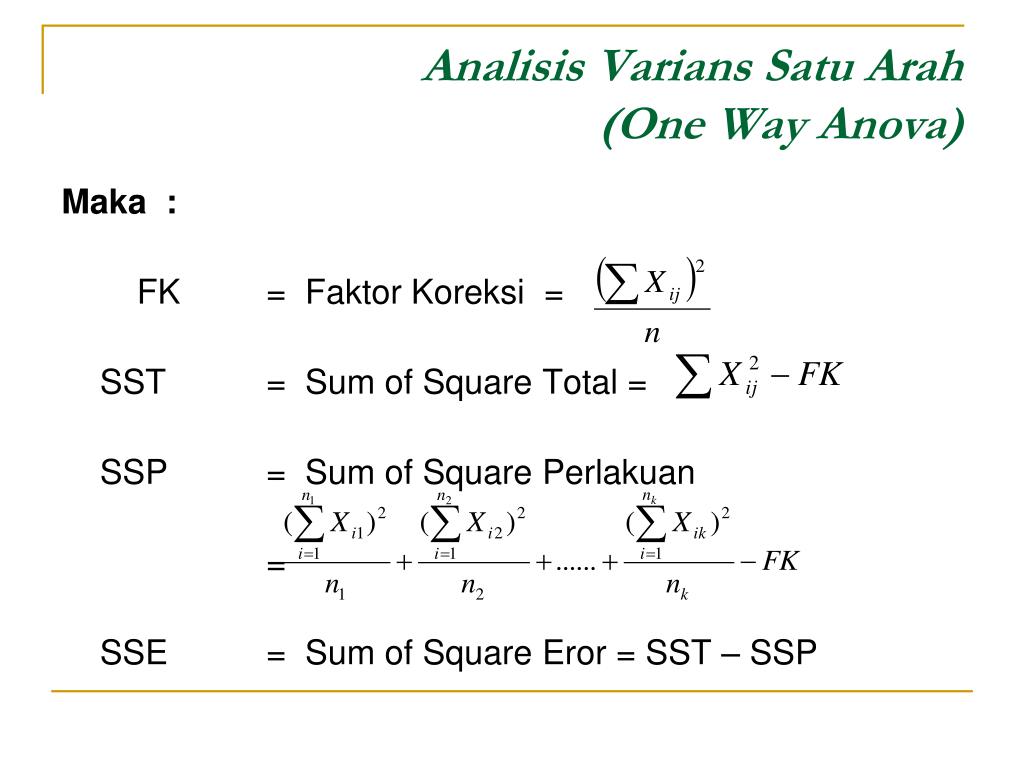 Analisis Varians Satu Arah
(One Way Anova)

Maka :

FK = Faktor Koreksi = $\frac{\left(\sum X_{ij}\right)^2}{n}$

SST = Sum of Square Total = $\sum X_{ij}^2 - FK$

SSP = Sum of Square Perlakuan

$= \frac{(\sum_{i=1}^{n_1} X_{i1})^2}{n_1} + \frac{(\sum_{i=1}^{n_2} X_{i2})^2}{n_2} + ...... + \frac{(\sum_{i=1}^{n_k} X_{ik})^2}{n_k} - FK$

SSE = Sum of Square Eror = SST – SSP